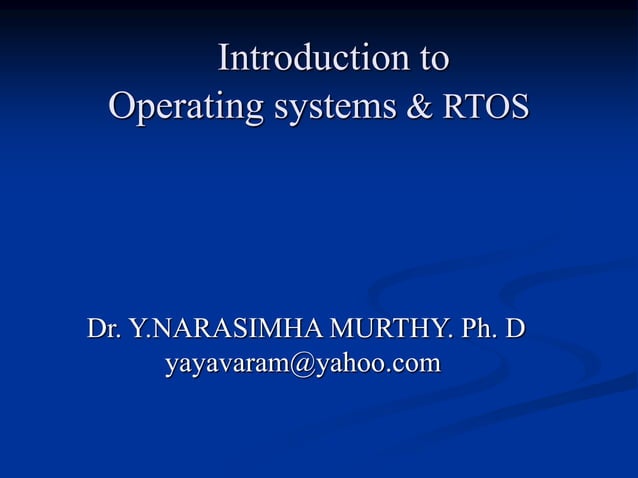 Introduction to
Operating systems & RTOS

Dr. Y.NARASIMHA MURTHY. Ph. D
yayavaram@yahoo.com